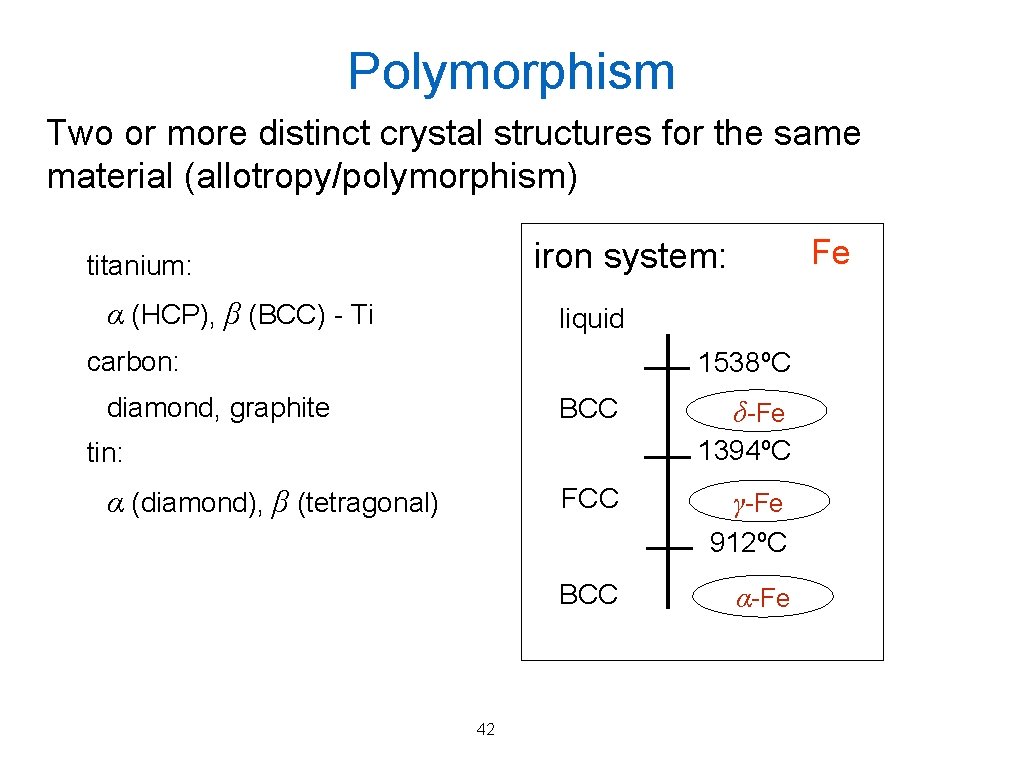 Polymorphism

Two or more distinct crystal structures for the same material (allotropy/polymorphism)

titanium:

$\alpha$ (HCP), $\beta$ (BCC) - Ti

carbon:

diamond, graphite

tin:

$\alpha$ (diamond), $\beta$ (tetragonal)

iron system: Fe

liquid

1538ºC

BCC $\delta$-Fe

1394ºC

FCC $\gamma$-Fe

912ºC

BCC $\alpha$-Fe

42